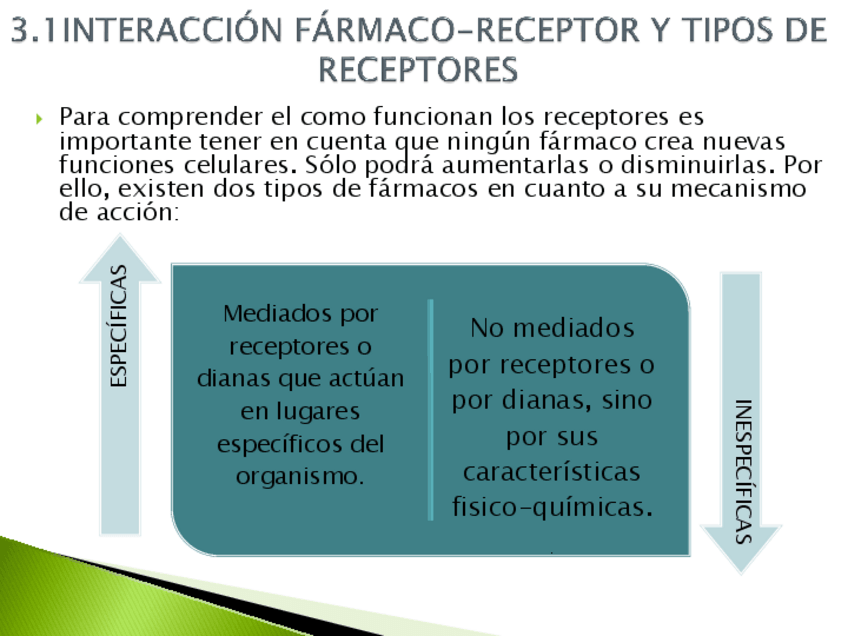 3.1INTERACCIÓN FÁRMACO-RECEPTOR Y TIPOS DE RECEPTORES

Para comprender el como funcionan los receptores es importante tener en cuenta que ningún fármaco crea nuevas funciones celulares. Sólo podrá aumentarlas o disminuirlas. Por ello, existen dos tipos de fármacos en cuanto a su mecanismo de acción:

ESPECÍFICAS

Mediados por receptores o dianas que actúan en lugares específicos del organismo.

No mediados por receptores o por dianas, sino por sus características fisico-químicas.

INESPECÍFICAS